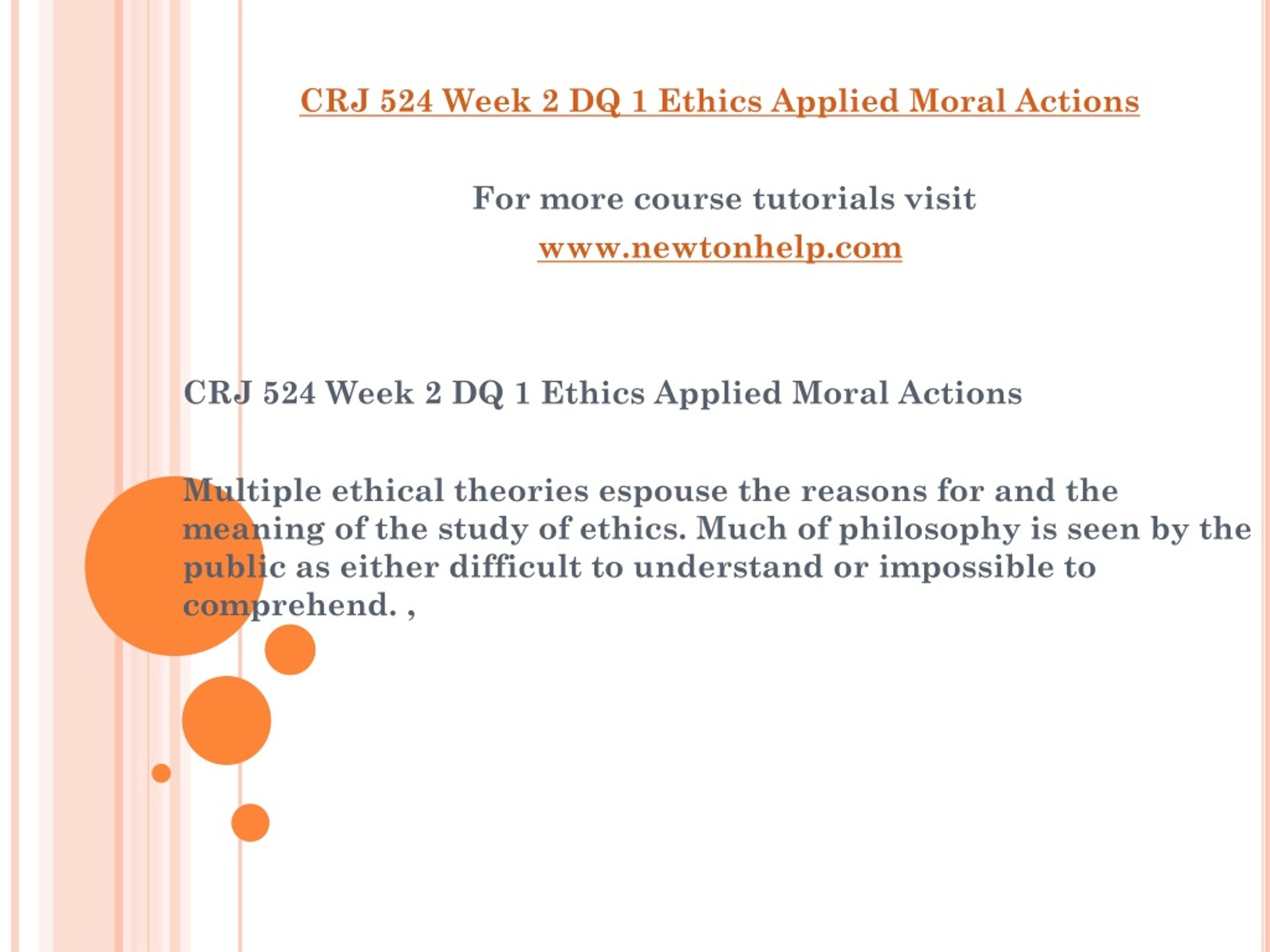 CRJ 524 Week 2 DQ 1 Ethics Applied Moral Actions

For more course tutorials visit
www.newtonhelp.com

CRJ 524 Week 2 DQ 1 Ethics Applied Moral Actions

Multiple ethical theories espouse the reasons for and the meaning of the study of ethics. Much of philosophy is seen by the public as either difficult to understand or impossible to comprehend. ,